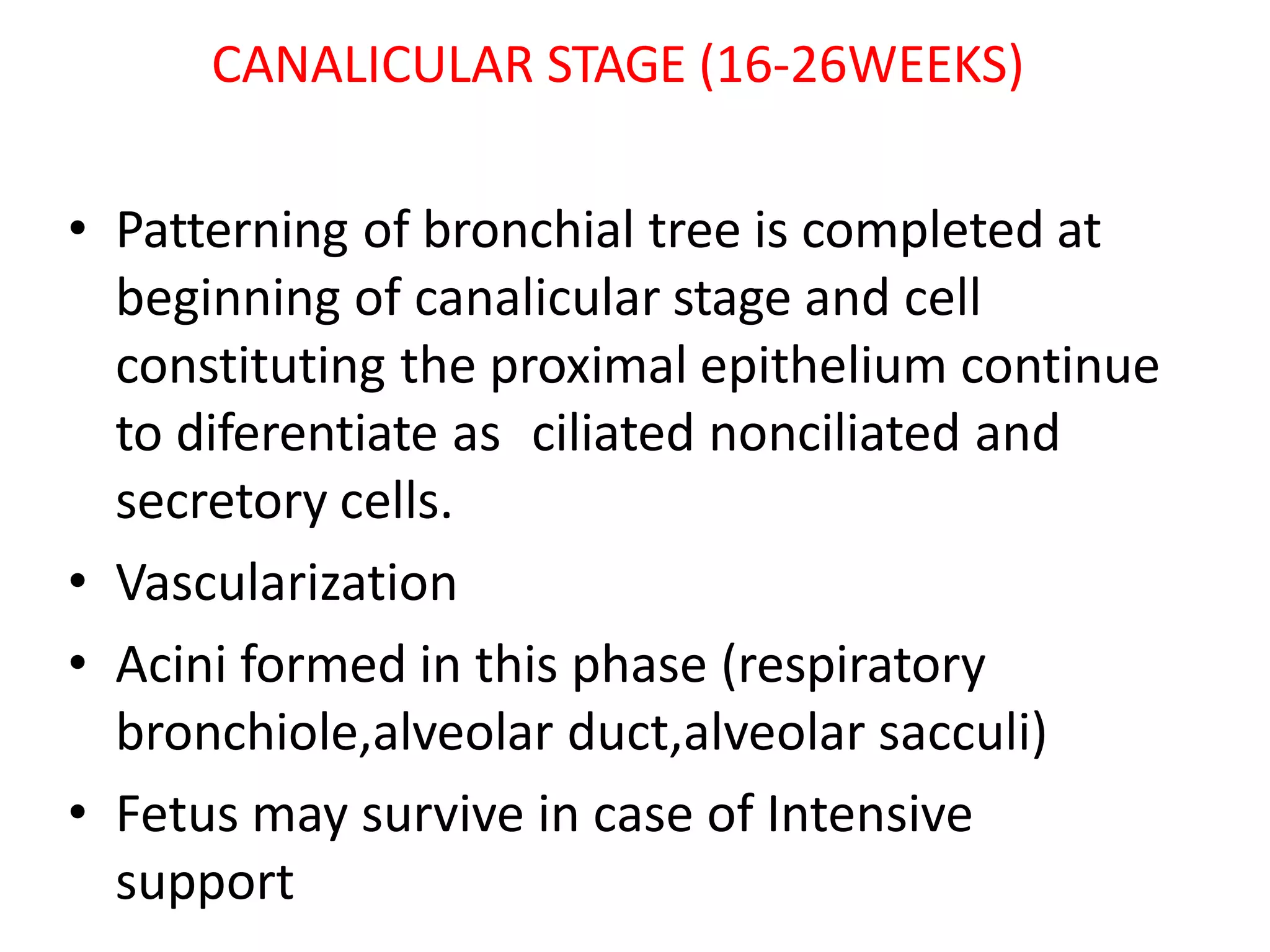 CANALICULAR STAGE (16-26WEEKS)

• Patterning of bronchial tree is completed at beginning of canalicular stage and cell constituting the proximal epithelium continue to diferentiate as ciliated nonciliated and secretory cells.

• Vascularization

• Acini formed in this phase (respiratory bronchiole,alveolar duct,alveolar sacculi)

• Fetus may survive in case of Intensive support